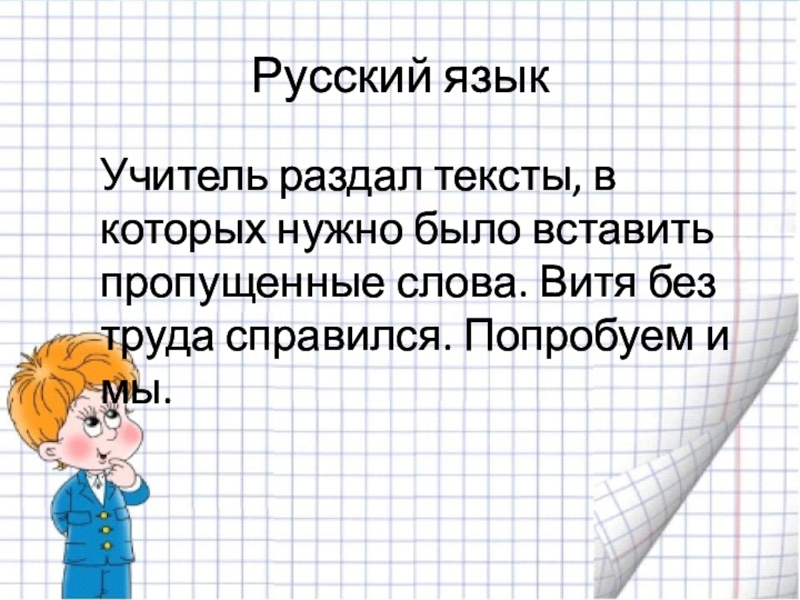 Русский язык

Учитель раздал тексты, в которых нужно было вставить пропущенные слова. Витя без труда справился. Попробуем и мы.